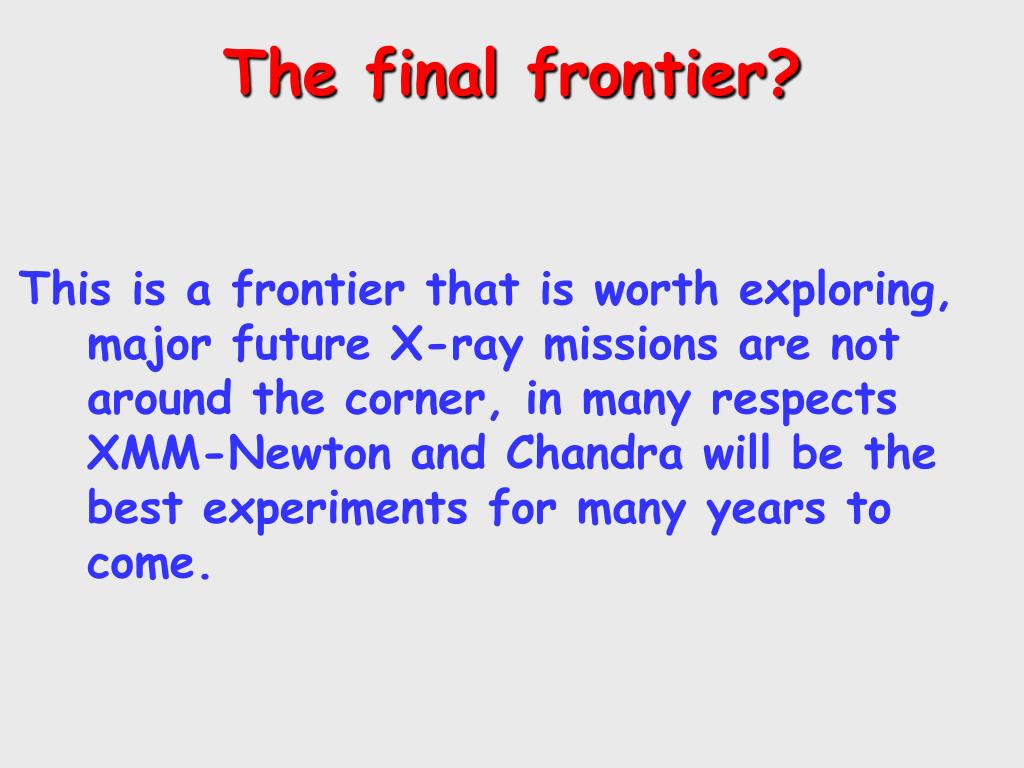 The final frontier?

This is a frontier that is worth exploring, major future X-ray missions are not around the corner, in many respects XMM-Newton and Chandra will be the best experiments for many years to come.